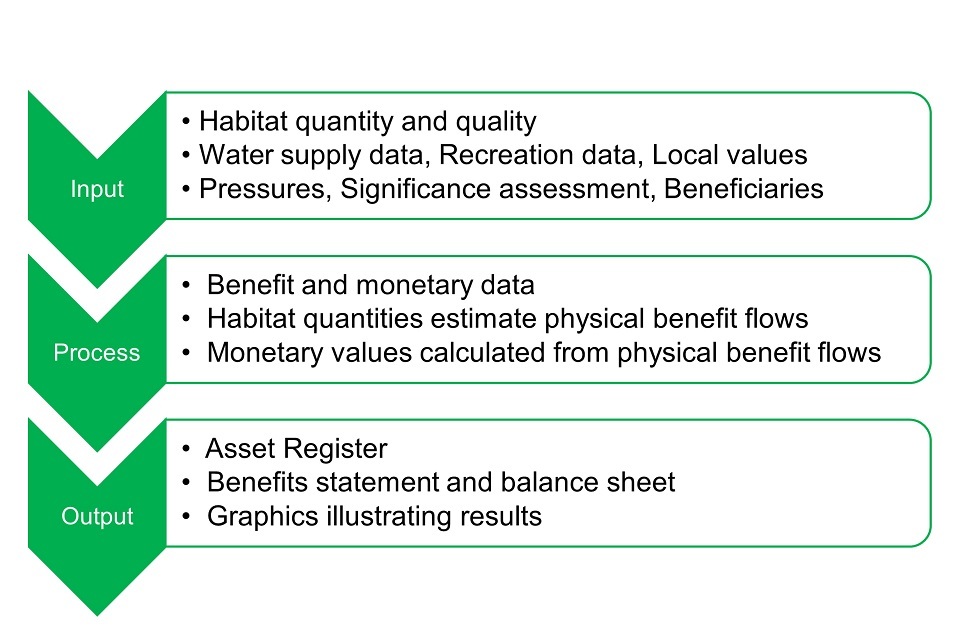 Input

• Habitat quantity and quality
• Water supply data, Recreation data, Local values
• Pressures, Significance assessment, Beneficiaries

Process

• Benefit and monetary data
• Habitat quantities estimate physical benefit flows
• Monetary values calculated from physical benefit flows

Output

• Asset Register
• Benefits statement and balance sheet
• Graphics illustrating results